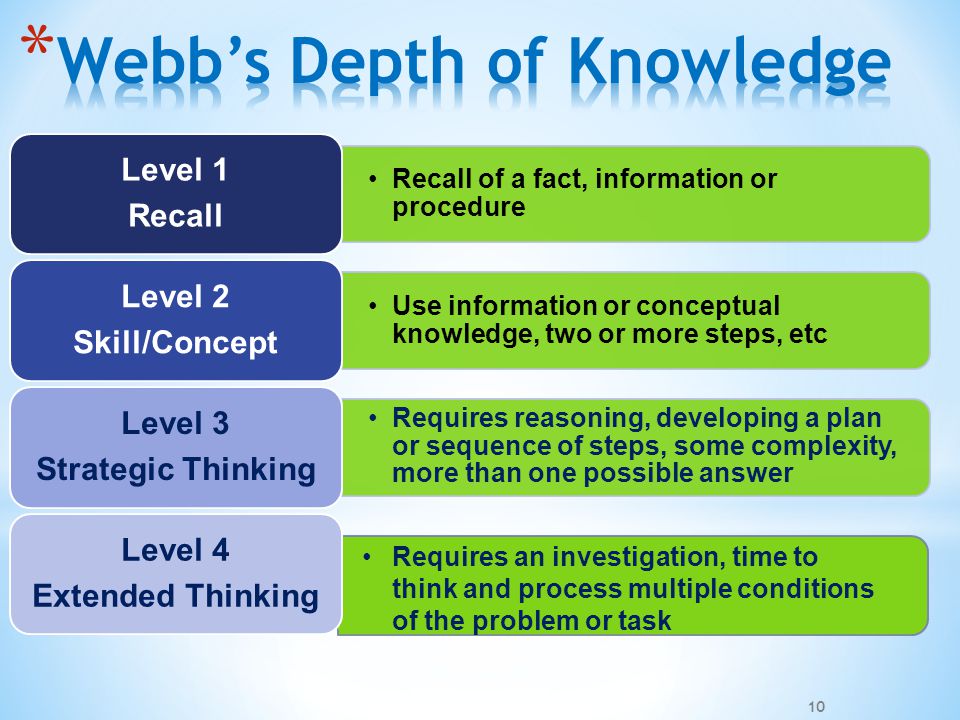 *Webb's Depth of Knowledge

Level 1
Recall

• Recall of a fact, information or procedure

Level 2
Skill/Concept

• Use information or conceptual knowledge, two or more steps, etc

Level 3
Strategic Thinking

• Requires reasoning, developing a plan or sequence of steps, some complexity, more than one possible answer

Level 4
Extended Thinking

• Requires an investigation, time to think and process multiple conditions of the problem or task

10